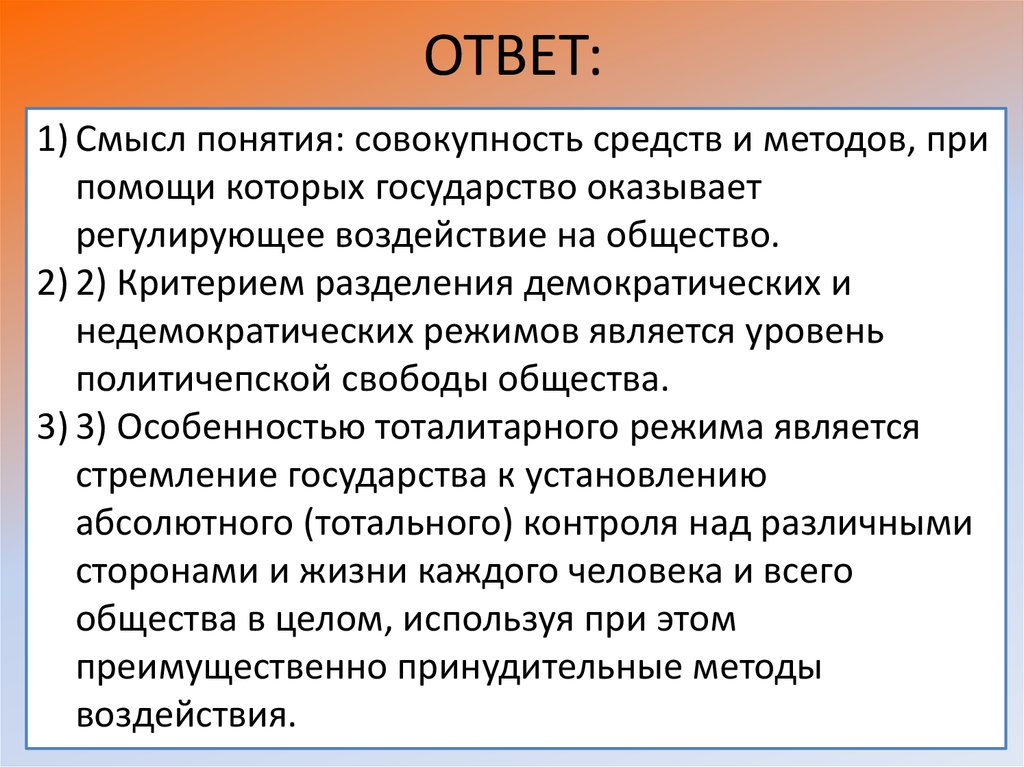 ОТВЕТ:

1) Смысл понятия: совокупность средств и методов, при помощи которых государство оказывает регулирующее воздействие на общество.
2) 2) Критерием разделения демократических и недемократических режимов является уровень политичепской свободы общества.
3) 3) Особенностью тоталитарного режима является стремление государства к установлению абсолютного (тотального) контроля над различными сторонами и жизни каждого человека и всего общества в целом, используя при этом преимущественно принудительные методы воздействия.